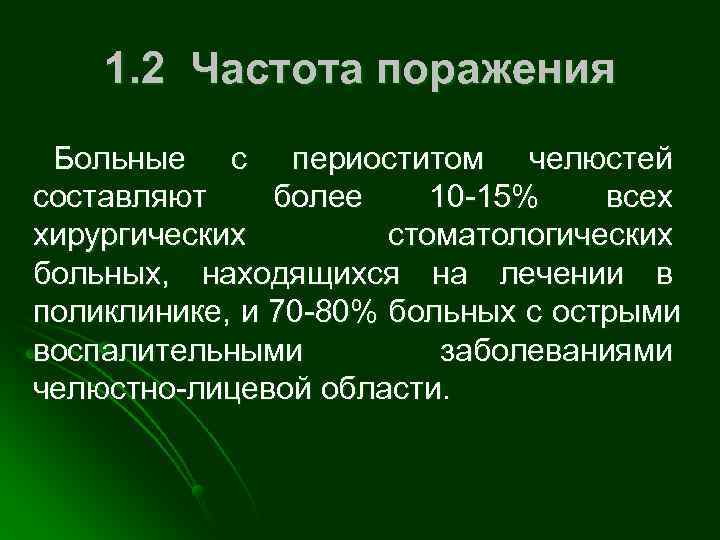 1.2 Частота поражения

Больные с периоститом челюстей составляют более 10-15% всех хирургических стоматологических больных, находящихся на лечении в поликлинике, и 70-80% больных с острыми воспалительными заболеваниями челюстно-лицевой области.